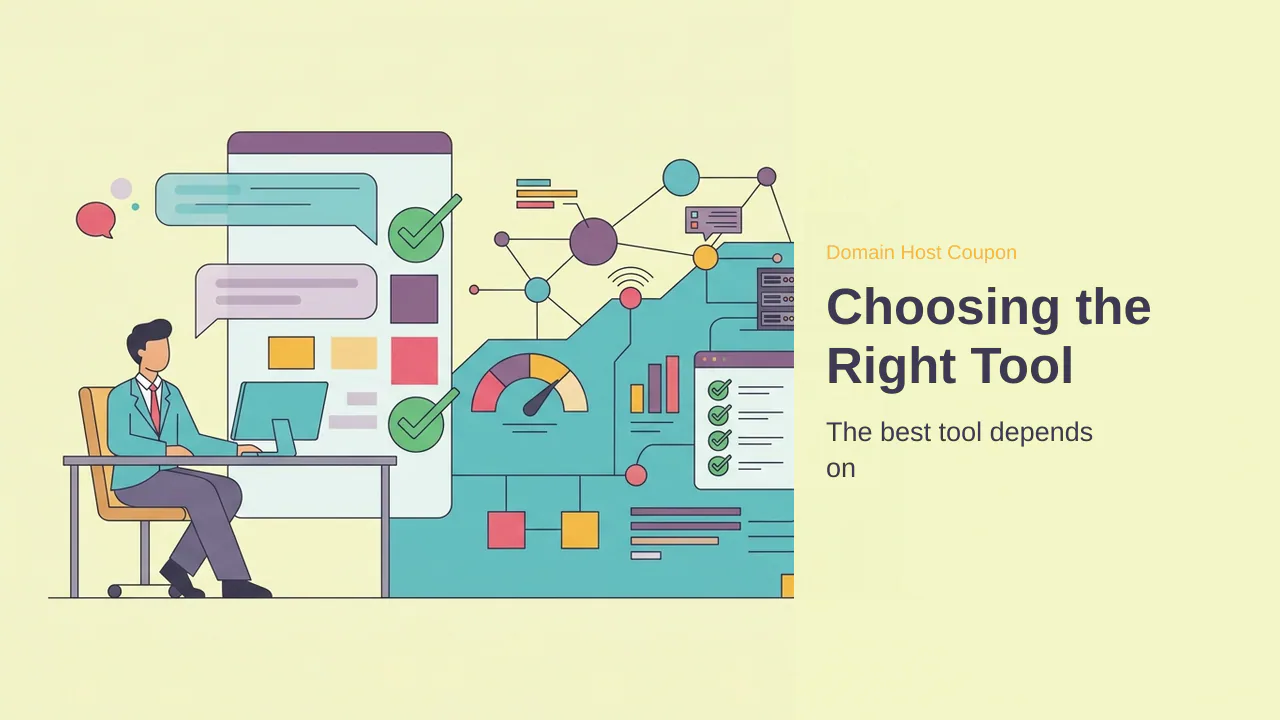 Domain Host Coupon

Choosing the Right Tool

The best tool depends on